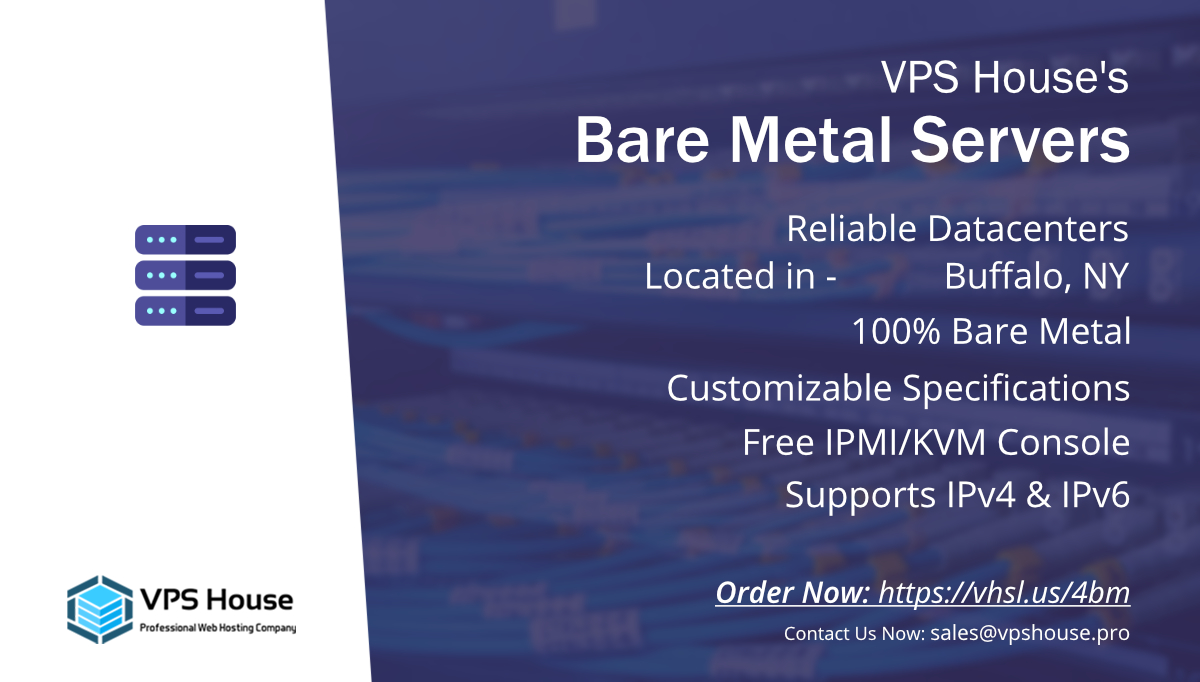 VPS House's
Bare Metal Servers

Reliable Datacenters
Located in - Buffalo, NY
100% Bare Metal
Customizable Specifications
Free IPMI/KVM Console
Supports IPv4 & IPv6

Order Now: https://vhsl.us/4bm
Contact Us Now: sales@vpshouse.pro

VPS House
Professional Web Hosting Company